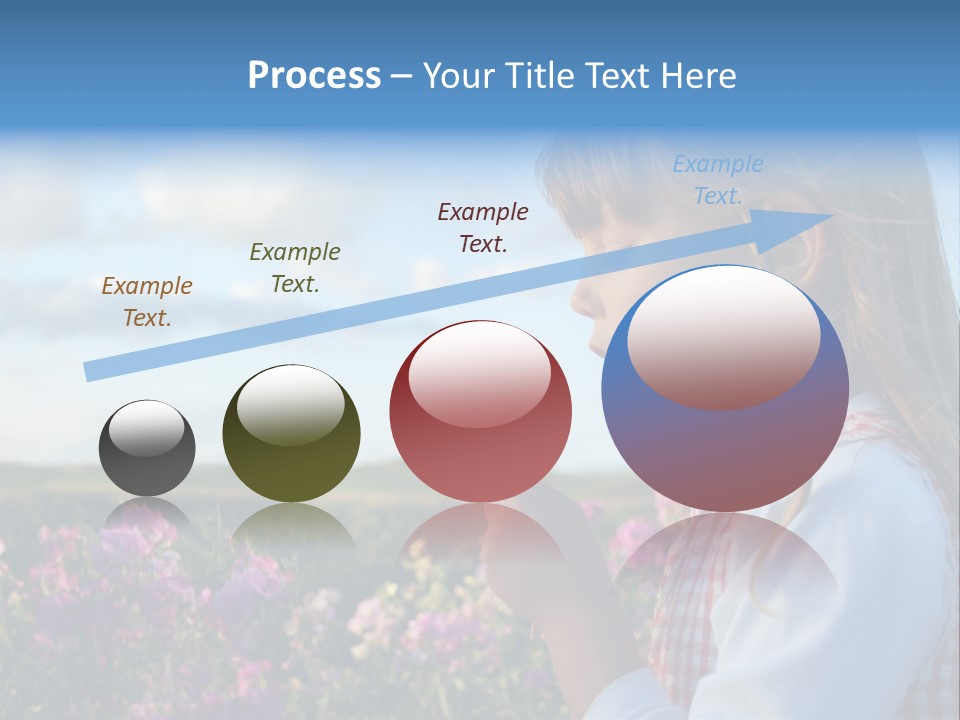 Process – Your Title Text Here

Example Text.

Example Text.

Example Text.

Example Text.